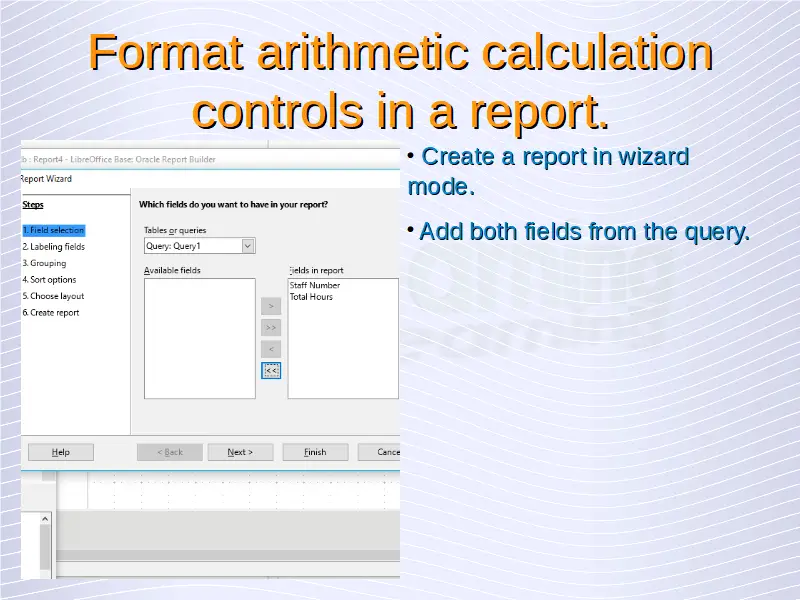 Format arithmetic calculation controls in a report.

b : Report4 - LibreOffice Base: Oracle Report Builder

Report Wizard

Steps

1. Field selection
2. Labeling fields
3. Grouping
4. Sort options
5. Choose layout
6. Create report

Which fields do you want to have in your report?

Tables or queries

Query: Query1

Available fields

ields in report

Staff Number
Total Hours

>

>>

<

<<

Help

< Back

Next >

Finish

Cance

• Create a report in wizard mode.

• Add both fields from the query.